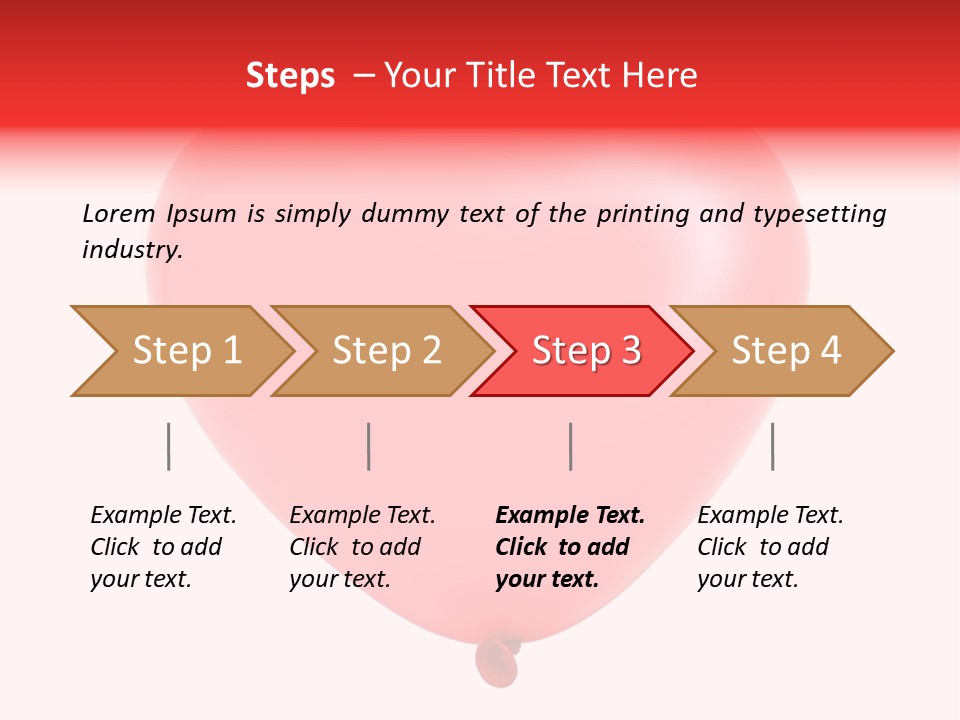 Steps – Your Title Text Here

Lorem Ipsum is simply dummy text of the printing and typesetting industry.

Step 1

Step 2

Step 3

Step 4

Example Text. Click to add your text.

Example Text. Click to add your text.

Example Text. Click to add your text.

Example Text. Click to add your text.